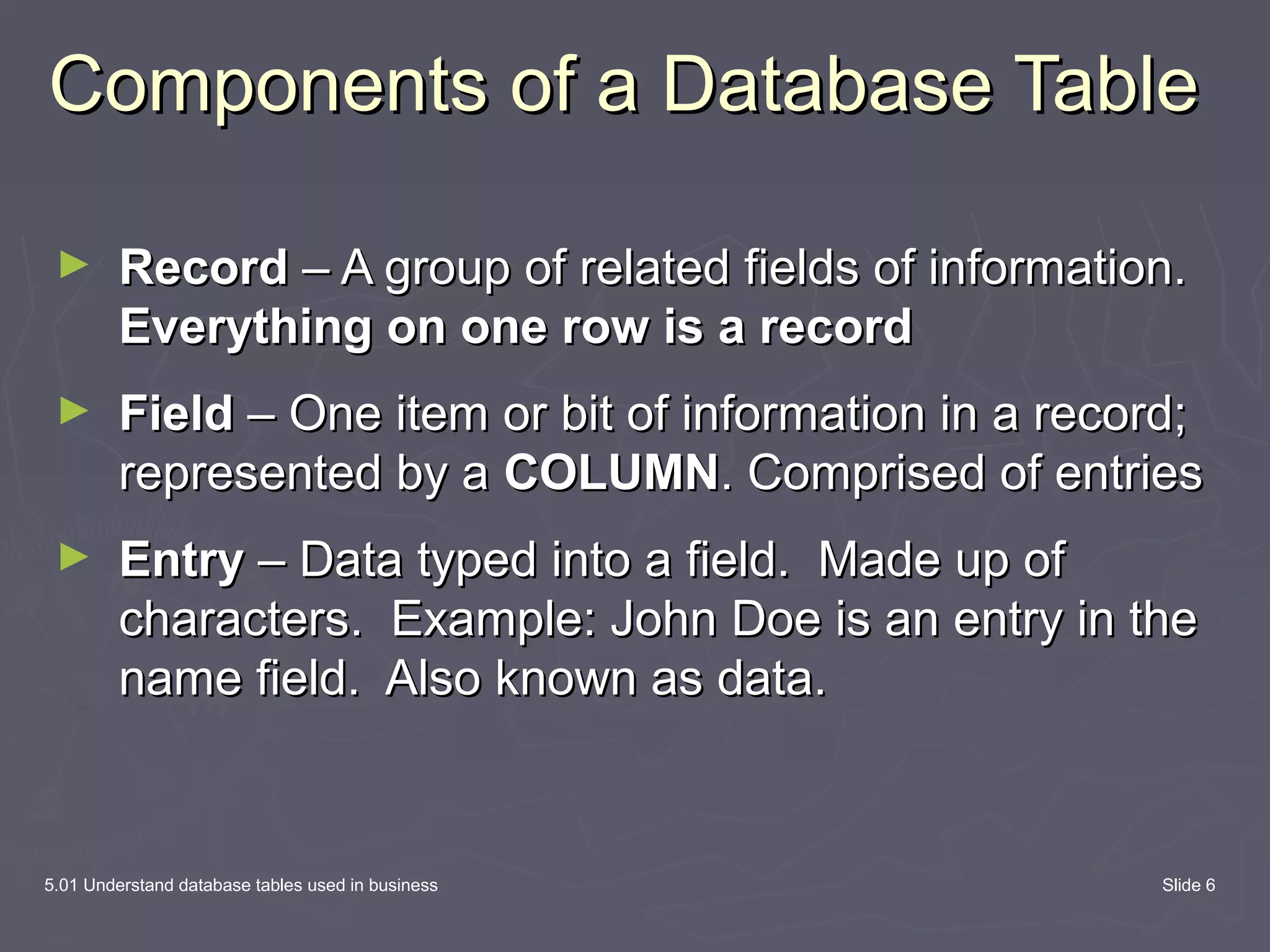 Components of a Database Table

► Record – A group of related fields of information. Everything on one row is a record

► Field – One item or bit of information in a record; represented by a COLUMN. Comprised of entries

► Entry – Data typed into a field. Made up of characters. Example: John Doe is an entry in the name field. Also known as data.

5.01 Understand database tables used in business

Slide 6